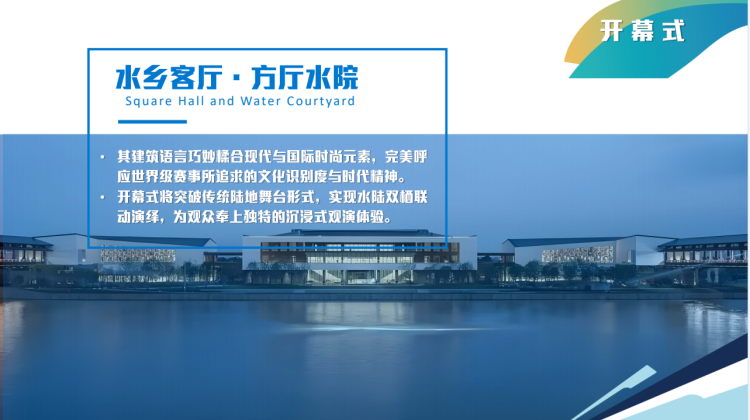 开幕式

水乡客厅 · 方厅水院
Square Hall and Water Courtyard

• 其建筑语言巧妙糅合现代与国际时尚元素，完美呼应世界级赛事所追求的文化识别度与时代精神。
• 开幕式将突破传统陆地舞台形式，实现水陆双栖联动演绎，为观众奉上独特的沉浸式观演体验。